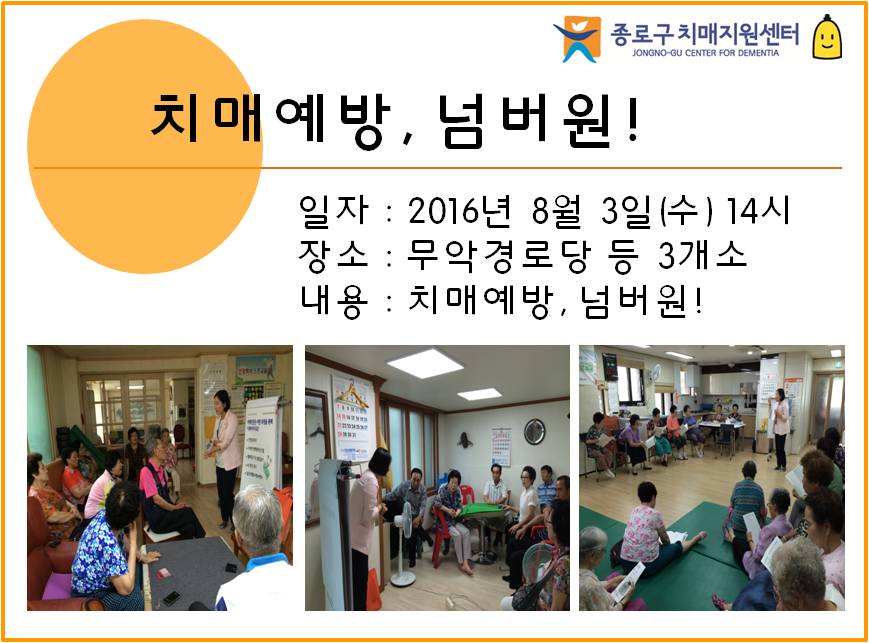 종로구 치매지원센터
JONGNO-GU CENTER FOR DEMENTIA

치매예방, 넘버원!

일자 : 2016년 8월 3일(수) 14시
장소 : 무악경로당 등 3개소
내용 : 치매예방, 넘버원!